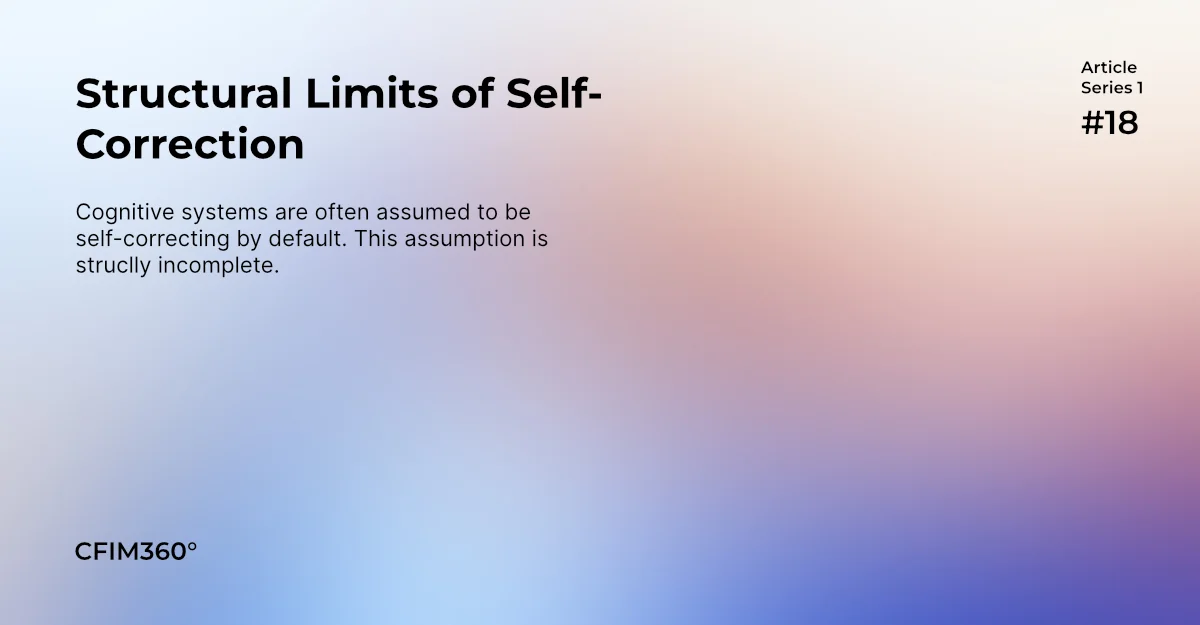 Structural Limits of Self-Correction

Article Series 1
#18

Cognitive systems are often assumed to be self-correcting by default. This assumption is strucly incomplete.

CFIM360°